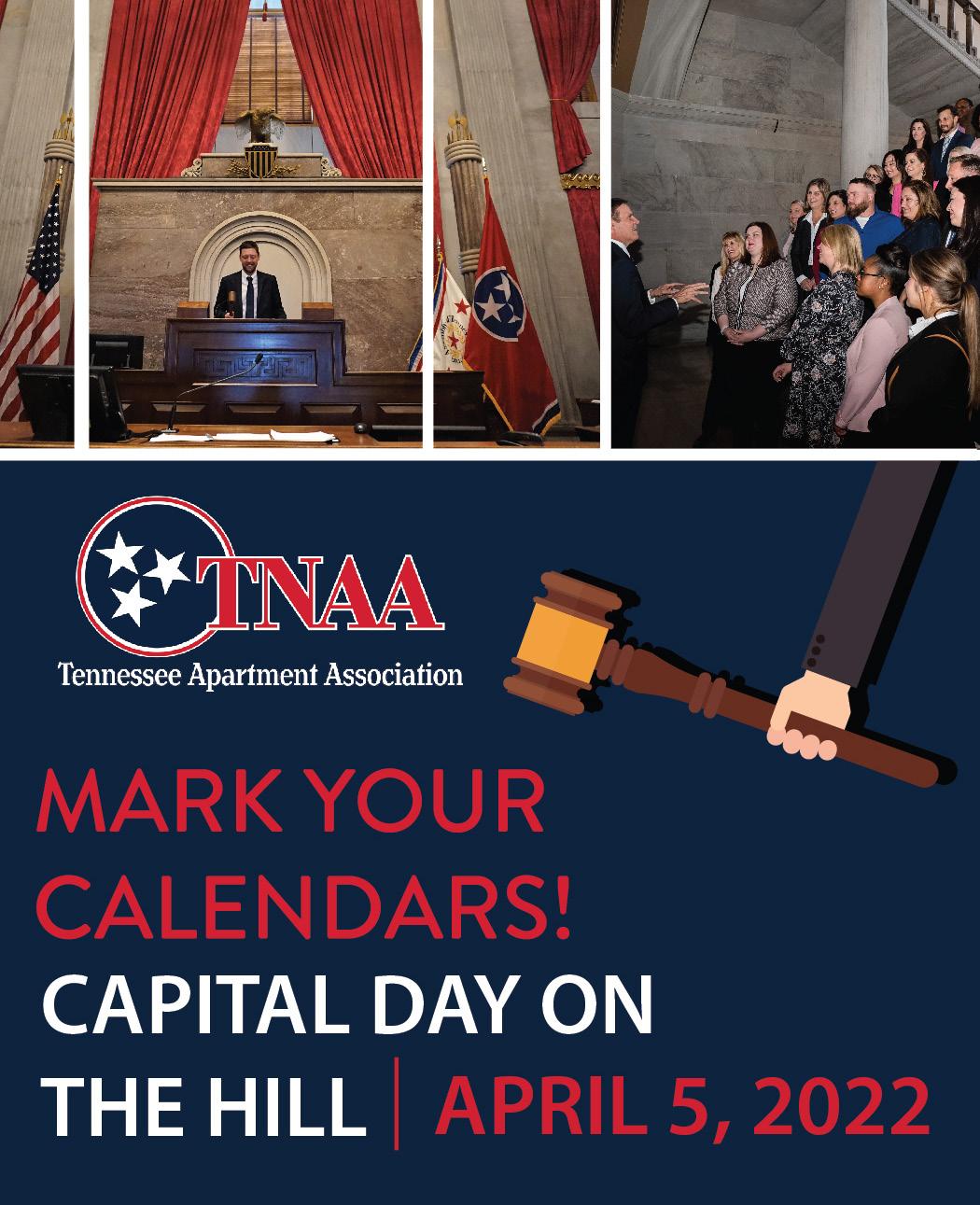 TNAA
Tennessee Apartment Association

MARK YOUR CALENDARS!
CAPITAL DAY ON THE HILL | APRIL 5, 2022